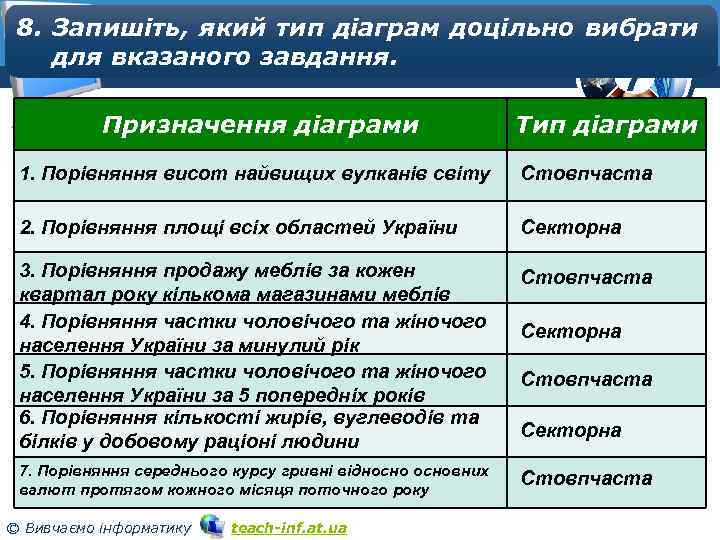 8. Запишіть, який тип діаграм доцільно вибрати для вказаного завдання.

| Призначення діаграми | Тип діаграми |
|---|---|
| 1. Порівняння висот найвищих вулканів світу | Стовпчаста |
| 2. Порівняння площі всіх областей України | Секторна |
| 3. Порівняння продажу меблів за кожен квартал року кількома магазинами меблів | Стовпчаста |
| 4. Порівняння частки чоловічого та жіночого населення України за минулий рік | Секторна |
| 5. Порівняння частки чоловічого та жіночого населення України за 5 попередніх років | Стовпчаста |
| 6. Порівняння кількості жирів, вуглеводів та білків у добовому раціоні людини | Секторна |
| 7. Порівняння середнього курсу гривні відносно основних валют протягом кожного місяця поточного року | Стовпчаста |

© Вивчаємо інформатику teach-inf.at.ua